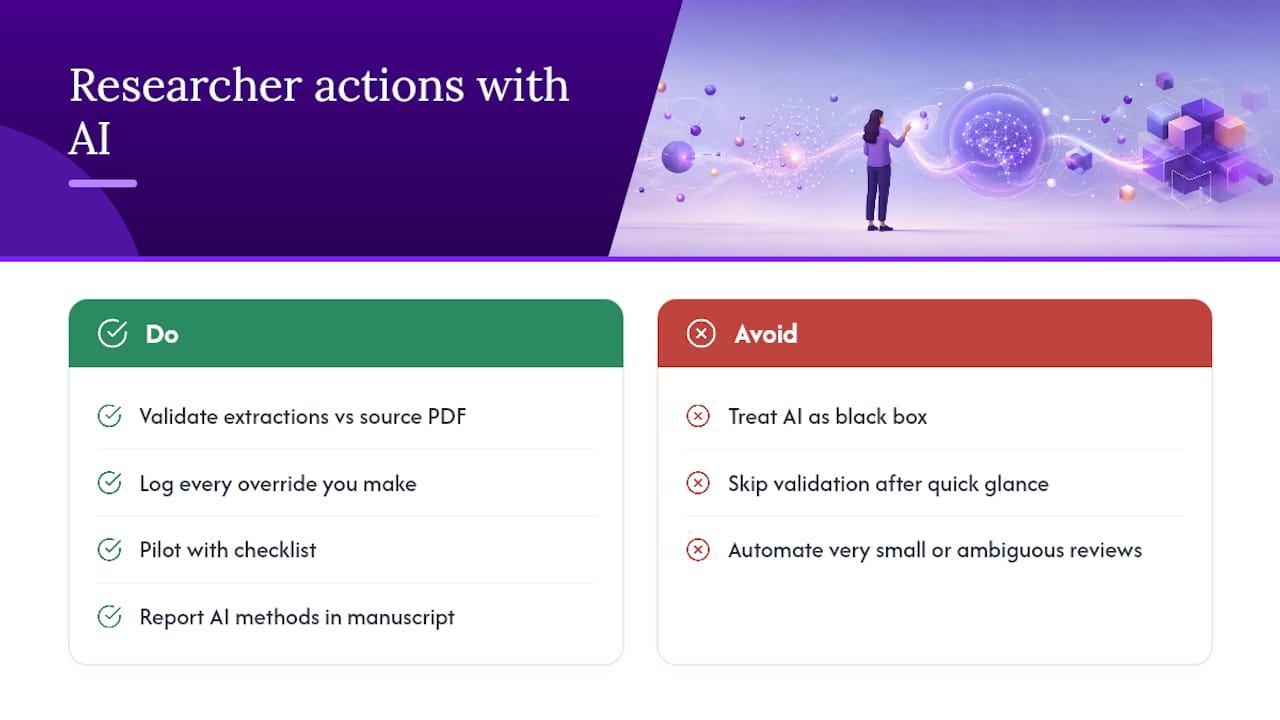 Researcher actions with AI

Do

Validate extractions vs source PDF

Log every override you make

Pilot with checklist

Report AI methods in manuscript

Avoid

Treat AI as black box

Skip validation after quick glance

Automate very small or ambiguous reviews